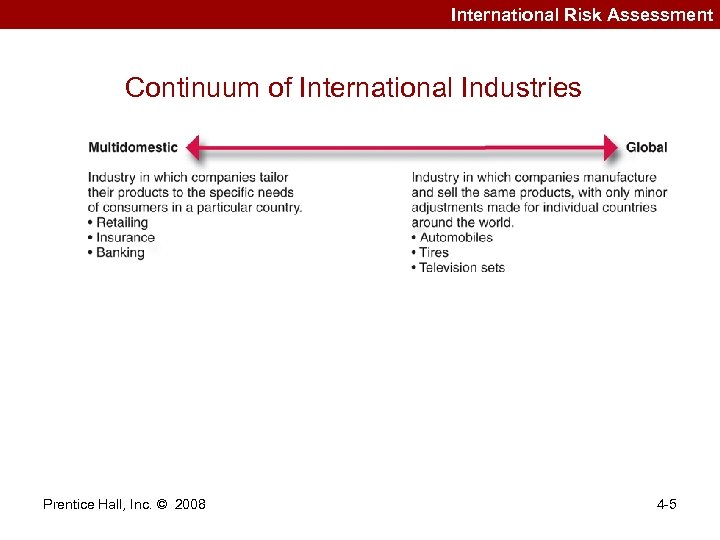 International Risk Assessment

Continuum of International Industries

Multidomestic

Global

Industry in which companies tailor their products to the specific needs of consumers in a particular country.
• Retailing
• Insurance
• Banking

Industry in which companies manufacture and sell the same products, with only minor adjustments made for individual countries around the world.
• Automobiles
• Tires
• Television sets

Prentice Hall, Inc. © 2008

4-5